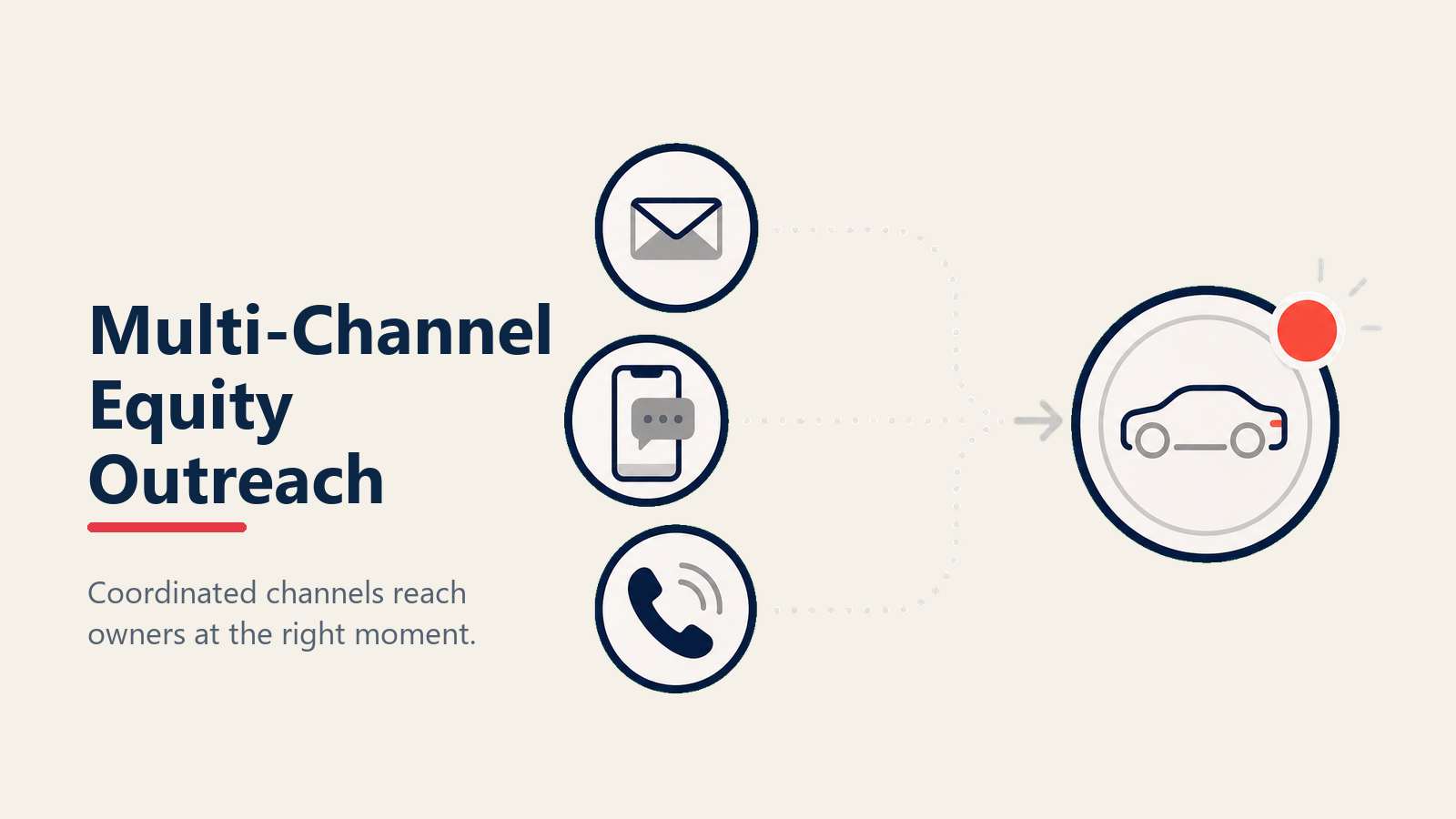 Multi-Channel Equity Outreach

Coordinated channels reach owners at the right moment.